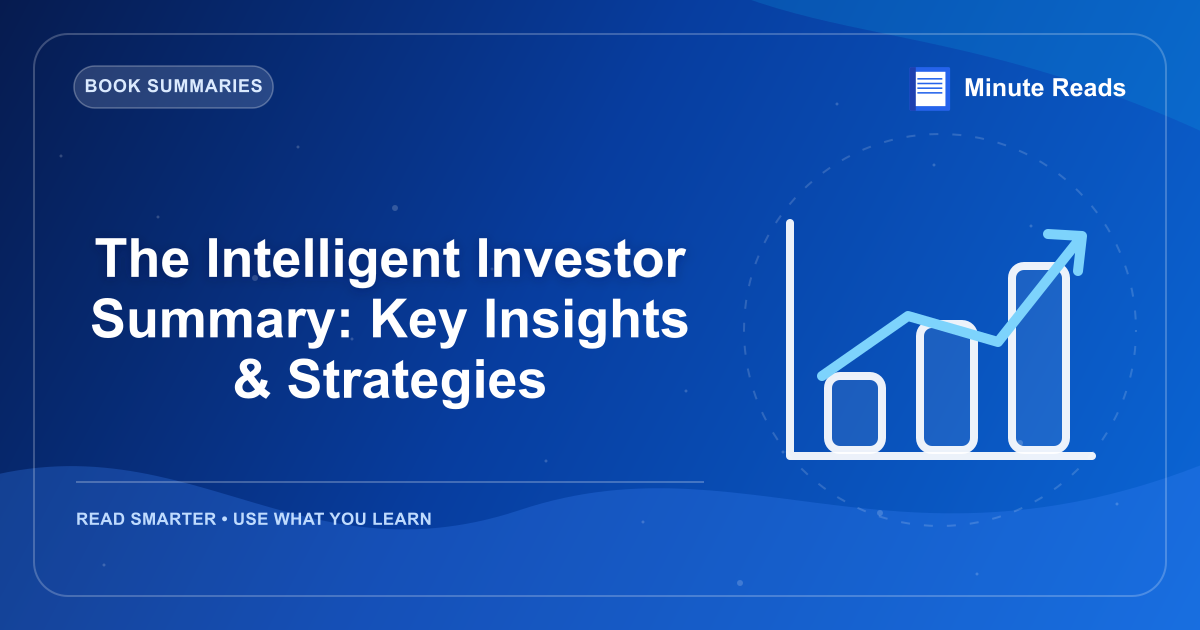 BOOK SUMMARIES

Minute Reads

The Intelligent Investor Summary: Key Insights & Strategies

READ SMARTER • USE WHAT YOU LEARN